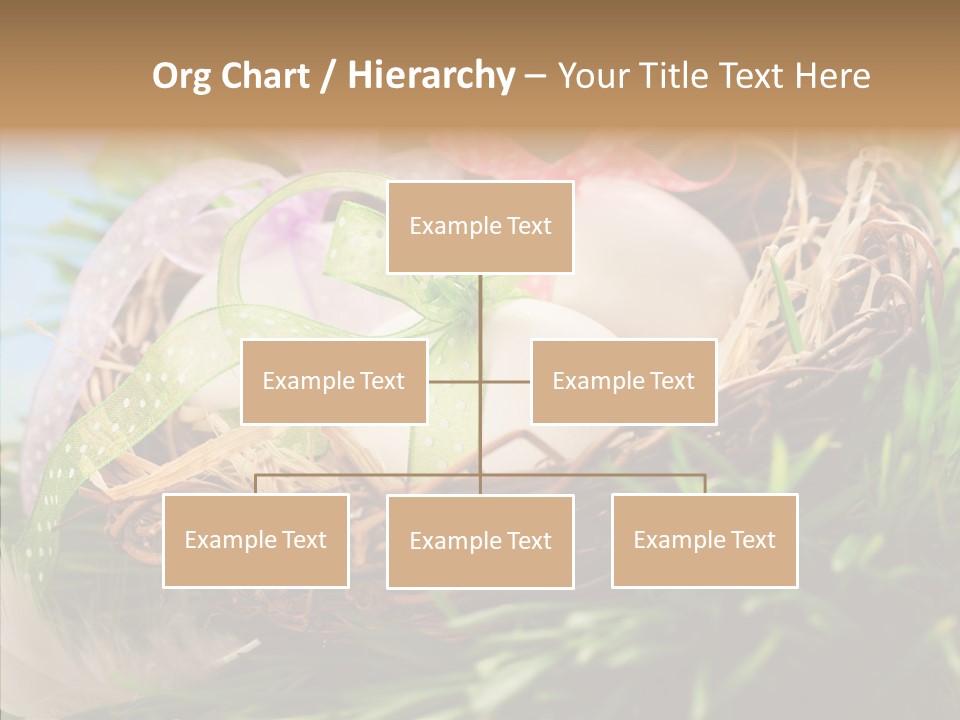 Org Chart / Hierarchy – Your Title Text Here

Example Text

Example Text

Example Text

Example Text

Example Text

Example Text